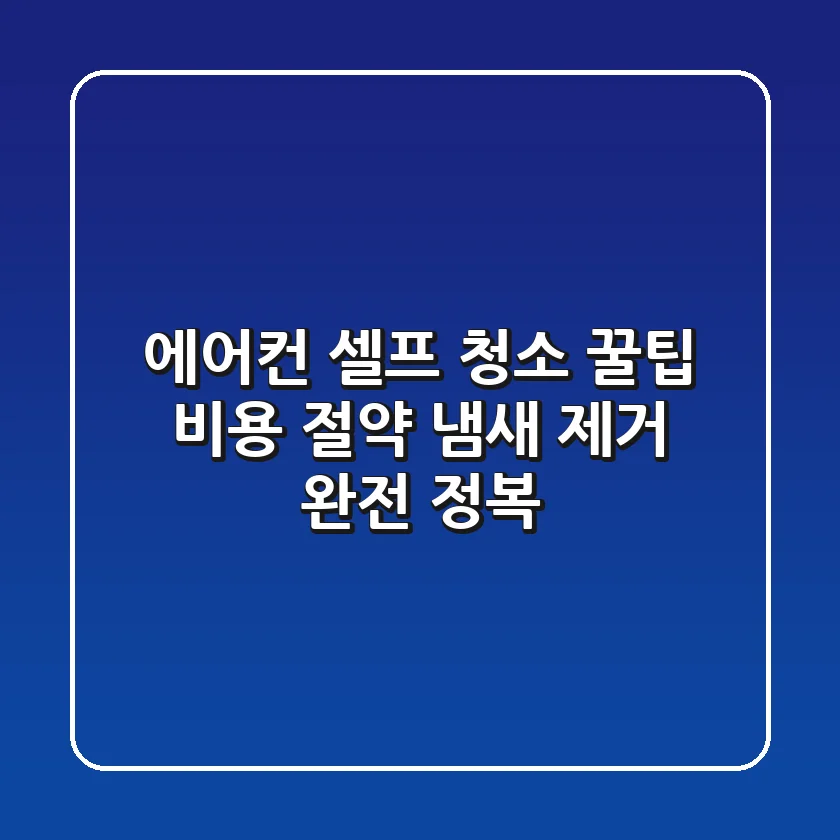 에어컨 셀프 청소 꿀팁
비용 절약 냄새 제거
완전 정복